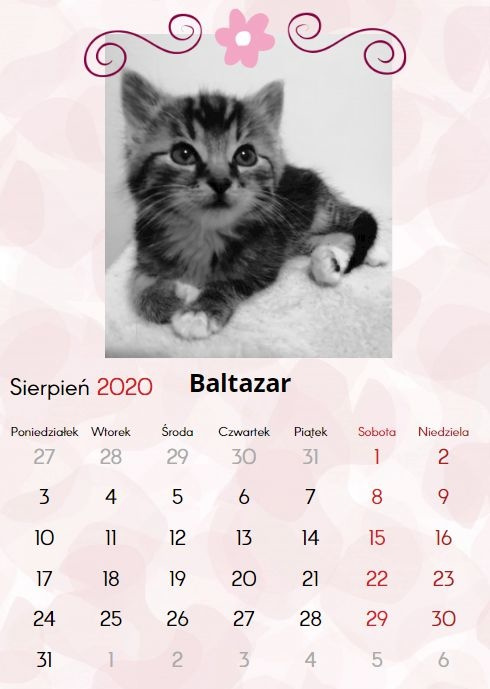 Sierpień 2020

Baltazar

| Poniedziałek | Wtorek | Środa | Czwartek | Piątek | Sobota | Niedziela |
|---|---|---|---|---|---|---|
| 27 | 28 | 29 | 30 | 31 | 1 | 2 |
| 3 | 4 | 5 | 6 | 7 | 8 | 9 |
| 10 | 11 | 12 | 13 | 14 | 15 | 16 |
| 17 | 18 | 19 | 20 | 21 | 22 | 23 |
| 24 | 25 | 26 | 27 | 28 | 29 | 30 |
| 31 | 1 | 2 | 3 | 4 | 5 | 6 |